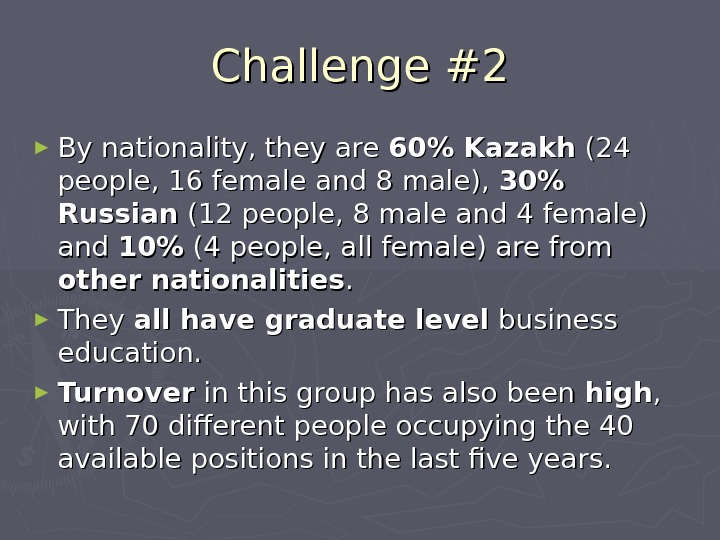 Challenge #2

► By nationality, they are 60% Kazakh (24 people, 16 female and 8 male), 30% Russian (12 people, 8 male and 4 female) and 10% (4 people, all female) are from other nationalities.

► They all have graduate level business education.

► Turnover in this group has also been high, with 70 different people occupying the 40 available positions in the last five years.